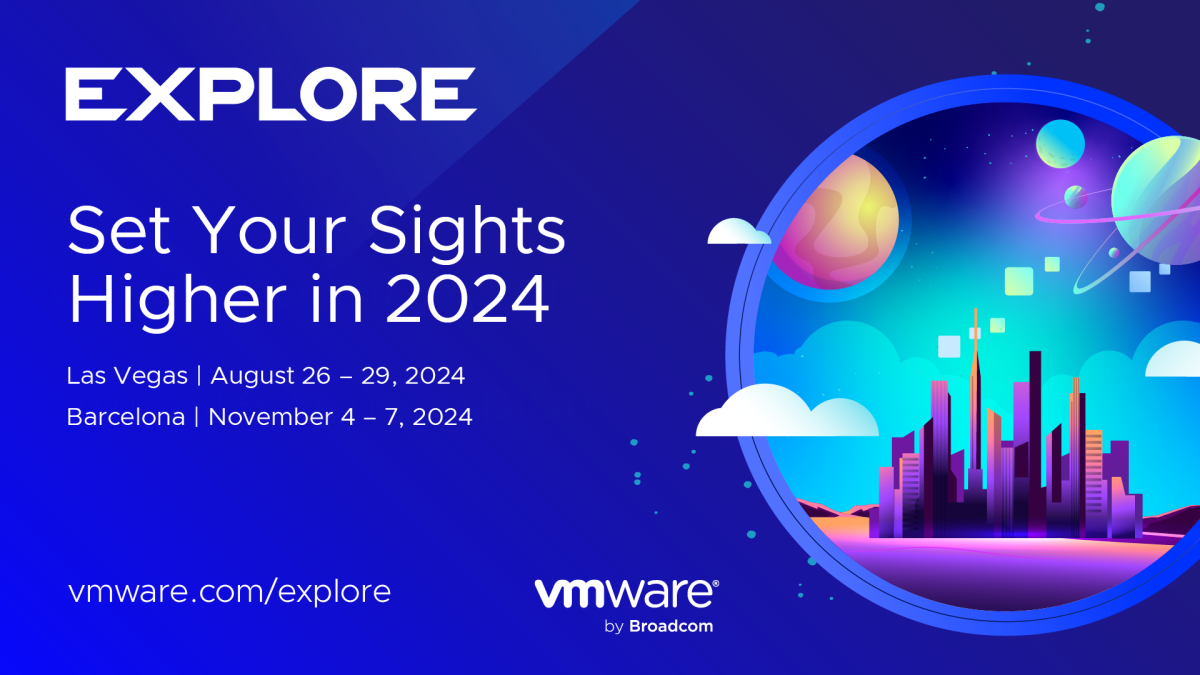 EXPLORE

Set Your Sights Higher in 2024

Las Vegas | August 26 – 29, 2024

Barcelona | November 4 – 7, 2024

vmware.com/explore

vmware®
by Broadcom